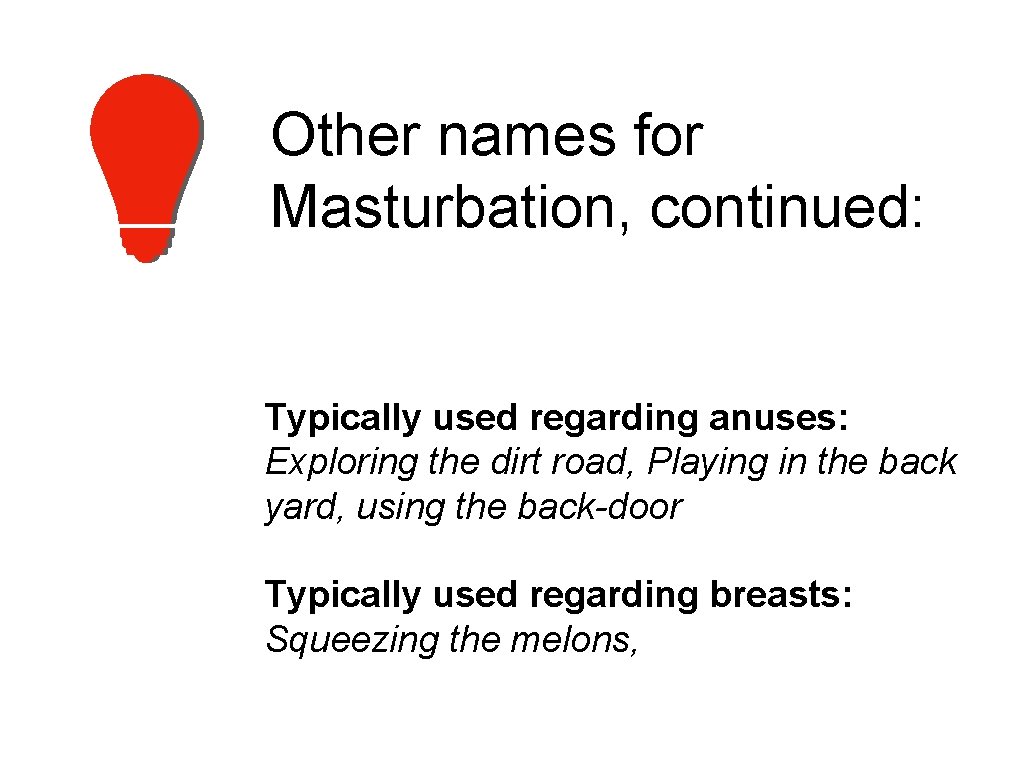 Other names for Masturbation, continued:

Typically used regarding anuses: Exploring the dirt road, Playing in the back yard, using the back-door

Typically used regarding breasts: Squeezing the melons,